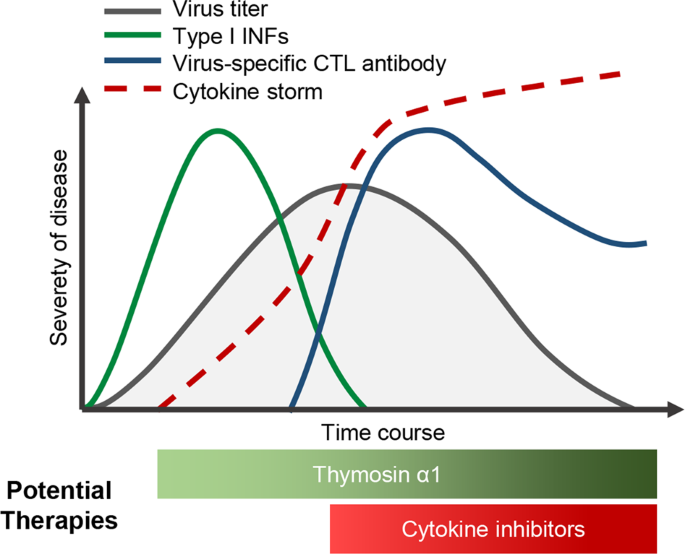 Virus titer
Type I INFs
Virus-specific CTL antibody
Cytokine storm

Severety of disease

Time course

Potential Therapies

Thymosin α1

Cytokine inhibitors